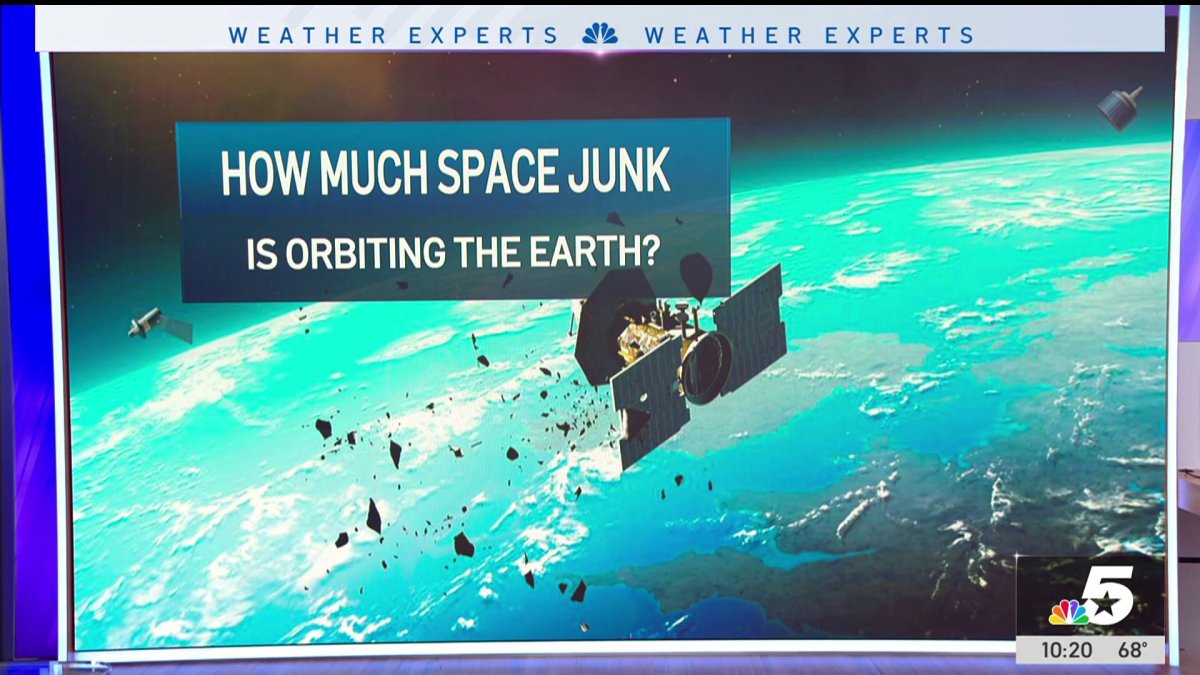 WEATHER EXPERTS WEATHER EXPERTS

HOW MUCH SPACE JUNK
IS ORBITING THE EARTH?

5

10:20 68°